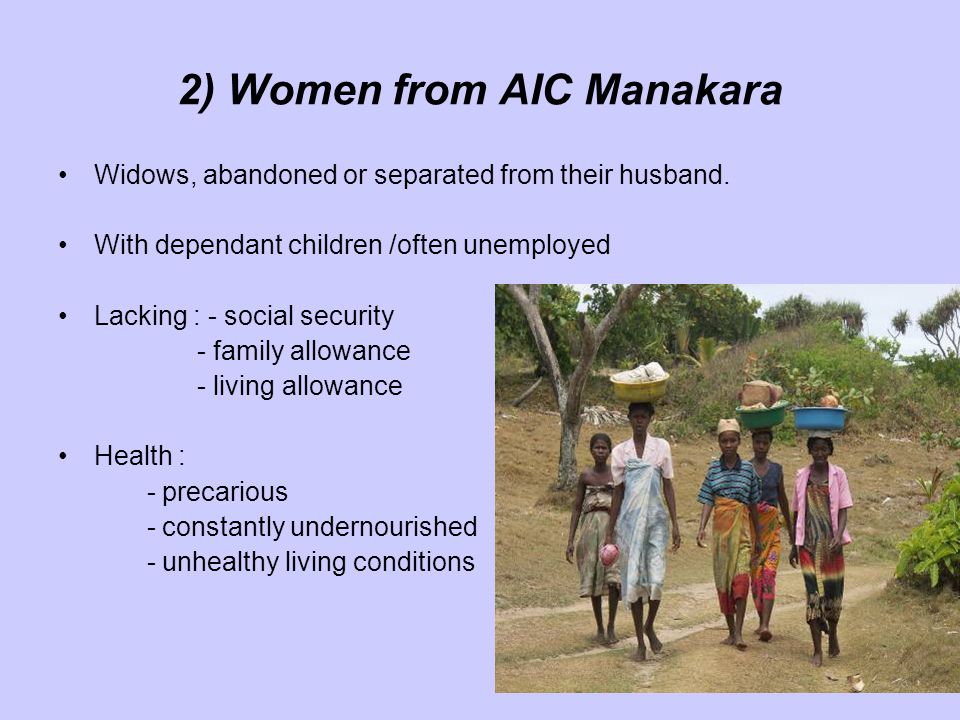 2) Women from AIC Manakara

• Widows, abandoned or separated from their husband.

• With dependant children /often unemployed

• Lacking : - social security
- family allowance
- living allowance

• Health :
- precarious
- constantly undernourished
- unhealthy living conditions